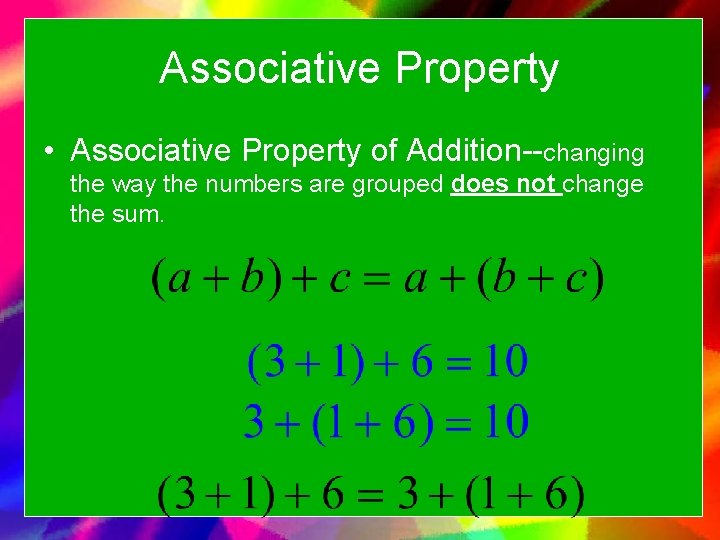 Associative Property

• Associative Property of Addition--changing the way the numbers are grouped does not change the sum.

$(a+b)+c=a+(b+c)$

$(3+1)+6=10$

$3+(1+6)=10$

$(3+1)+6=3+(1+6)$